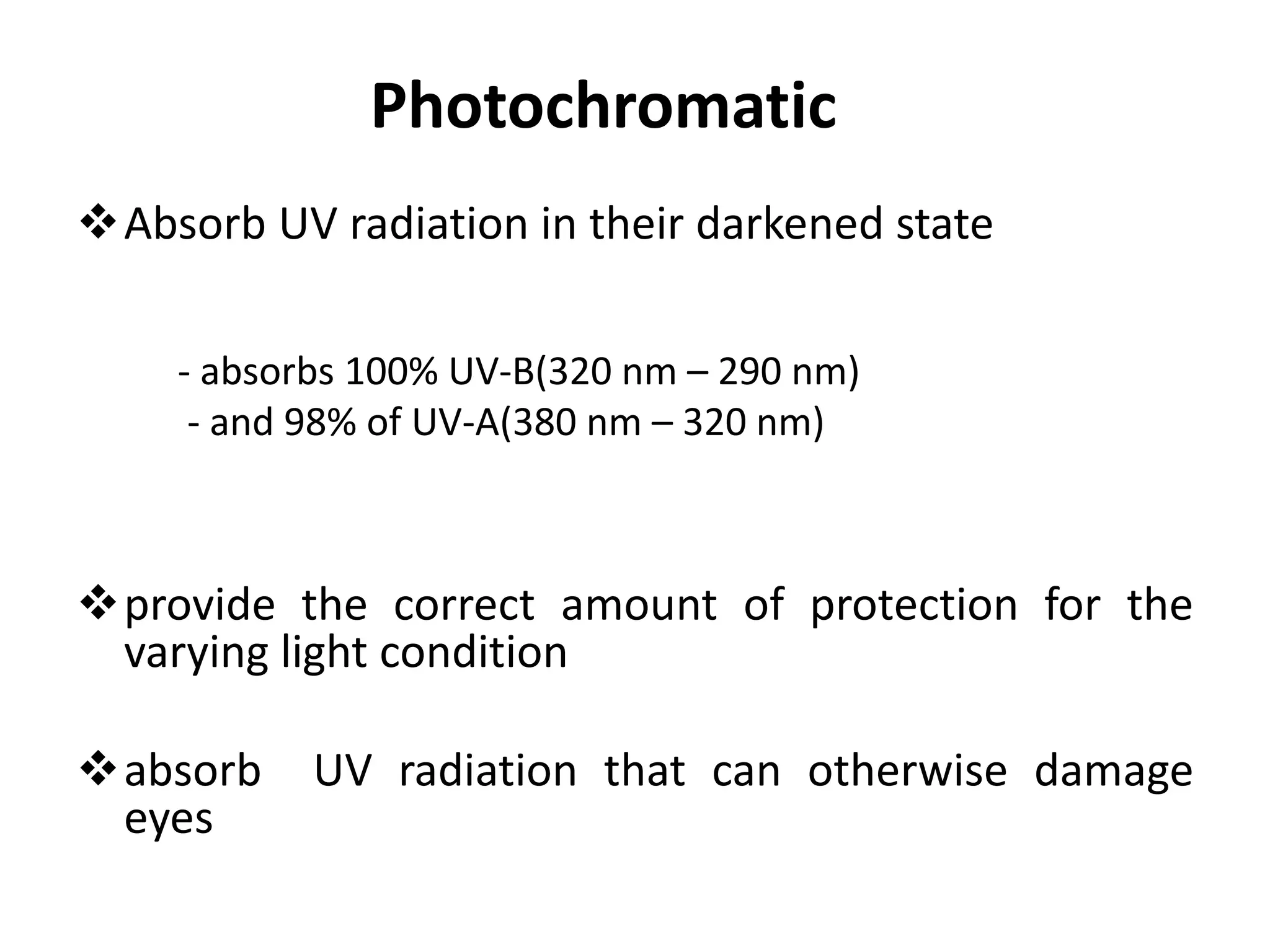 Photochromatic

❖ Absorb UV radiation in their darkened state

- absorbs 100% UV-B(320 nm – 290 nm)
- and 98% of UV-A(380 nm – 320 nm)

❖ provide the correct amount of protection for the varying light condition

❖ absorb UV radiation that can otherwise damage eyes